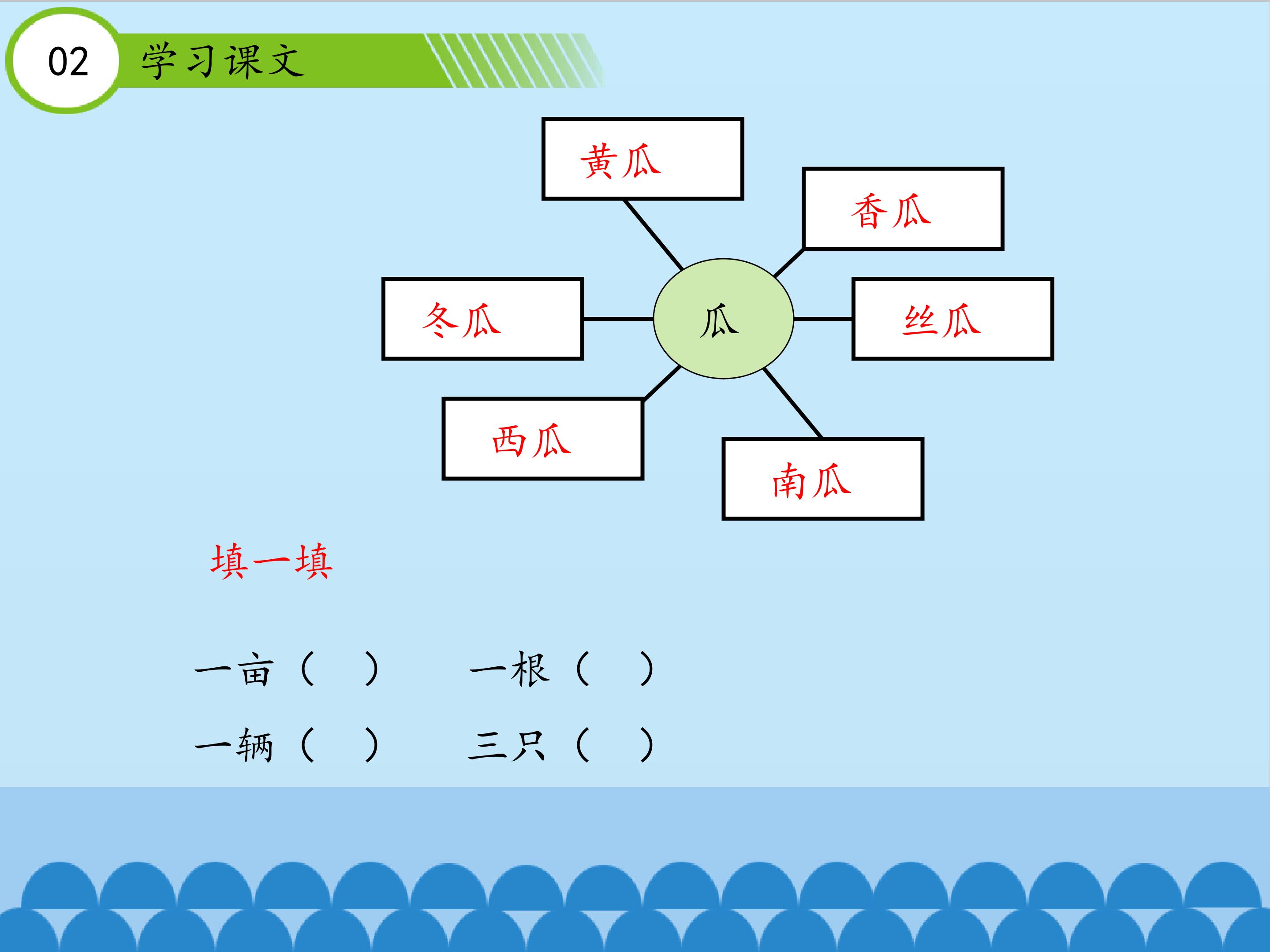 02 学习课文

黄瓜

香瓜

冬瓜

瓜

丝瓜

西瓜

南瓜

填一填

一亩（ ） 一根（ ）

一辆（ ） 三只（ ）